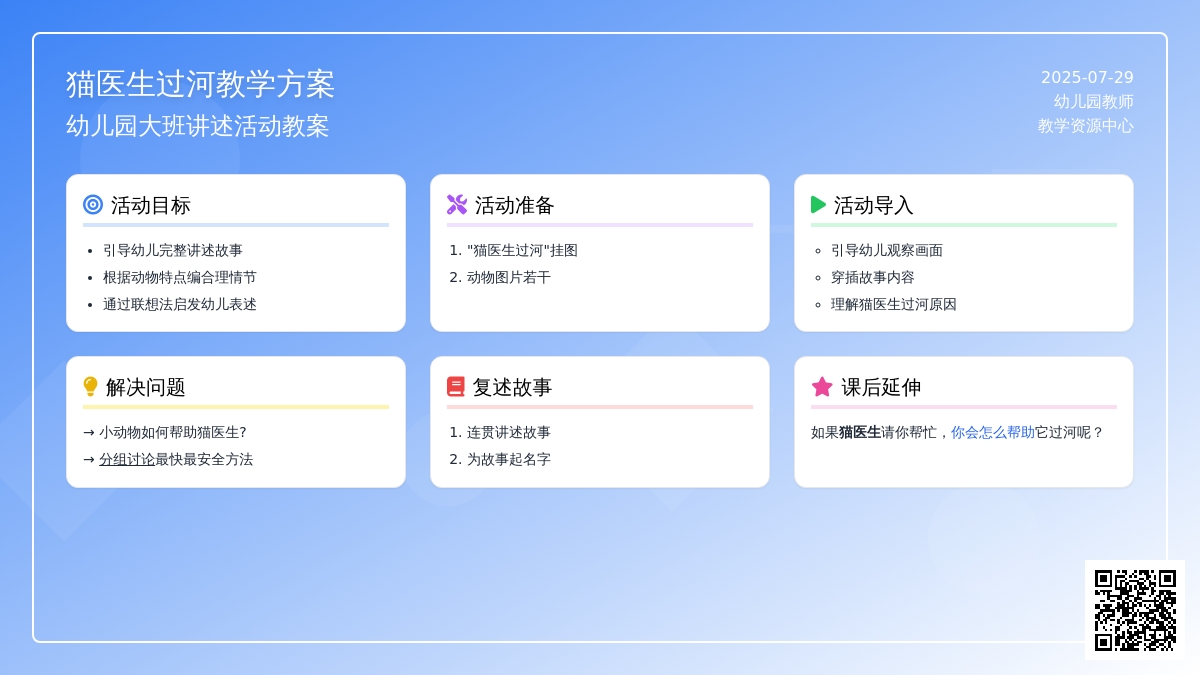 猫医生过河教学方案
幼儿园大班讲述活动教案

2025-07-29
幼儿园教师
教学资源中心

活动目标
- 引导幼儿完整讲述故事
- 根据动物特点编合理情节
- 通过联想法启发幼儿表述

活动准备
1. "猫医生过河"挂图
2. 动物图片若干

活动导入
- 引导幼儿观察画面
- 穿插故事内容
- 理解猫医生过河原因

解决问题
→ 小动物如何帮助猫医生?
→ 分组讨论最快最安全方法

复述故事
1. 连贯讲述故事
2. 为故事起名字

课后延伸
如果猫医生请你帮忙，你会怎么帮助它过河呢？